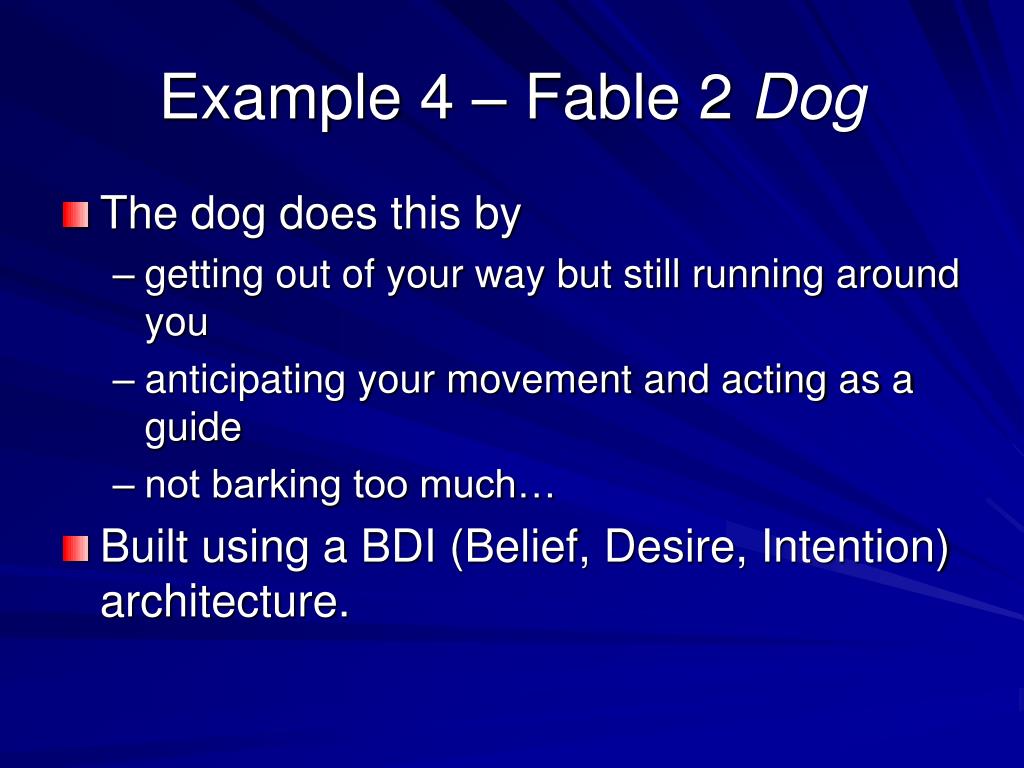 Example 4 – Fable 2 Dog

The dog does this by
– getting out of your way but still running around you
– anticipating your movement and acting as a guide
– not barking too much…

Built using a BDI (Belief, Desire, Intention) architecture.